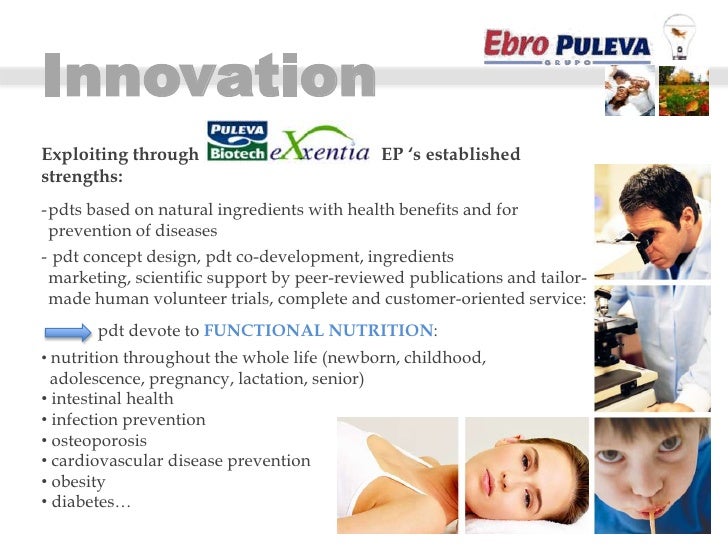 Innovation

Ebro PULEVA
GRUPO

Exploiting through PULEVA Biotech eXxentia EP 's established strengths:

-pdts based on natural ingredients with health benefits and for prevention of diseases

- pdt concept design, pdt co-development, ingredients marketing, scientific support by peer-reviewed publications and tailor-made human volunteer trials, complete and customer-oriented service:

pdt devote to FUNCTIONAL NUTRITION:

• nutrition throughout the whole life (newborn, childhood, adolescence, pregnancy, lactation, senior)
• intestinal health
• infection prevention
• osteoporosis
• cardiovascular disease prevention
• obesity
• diabetes…